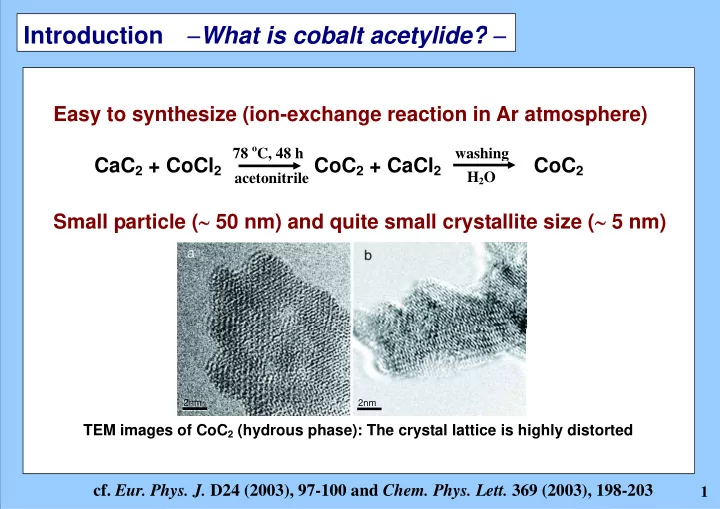 Introduction –What is cobalt acetylide? –

Easy to synthesize (ion-exchange reaction in Ar atmosphere)

$CaC_2 + CoCl_2 \xrightarrow[\text{acetonitrile}]{78\ ^{o}C,\ 48\ h} CoC_2 + CaCl_2 \xrightarrow[H_2O]{\text{washing}} CoC_2$

Small particle (~ 50 nm) and quite small crystallite size (~ 5 nm)

a

2nm

b

2nm

TEM images of $CoC_2$ (hydrous phase): The crystal lattice is highly distorted

cf. Eur. Phys. J. D24 (2003), 97-100 and Chem. Phys. Lett. 369 (2003), 198-203

1